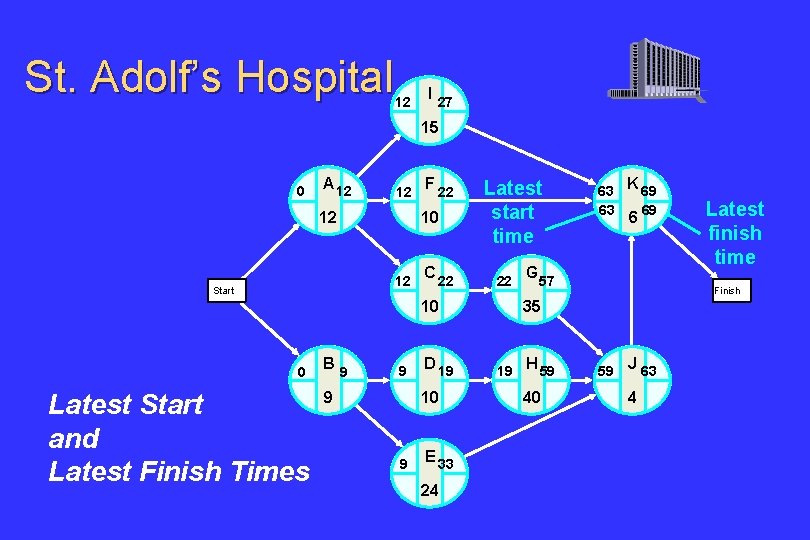 St. Adolf's Hospital

12 I 27
15

0 A 12
12

12 F 22
10

Latest start time

63 K 69
63 6 69

Latest finish time

Start

12 C 22
10

22 G 57
35

Finish

0 B 9
9

9 D 19
10

19 H 59
40

59 J 63
4

9 E 33
24

Latest Start and Latest Finish Times